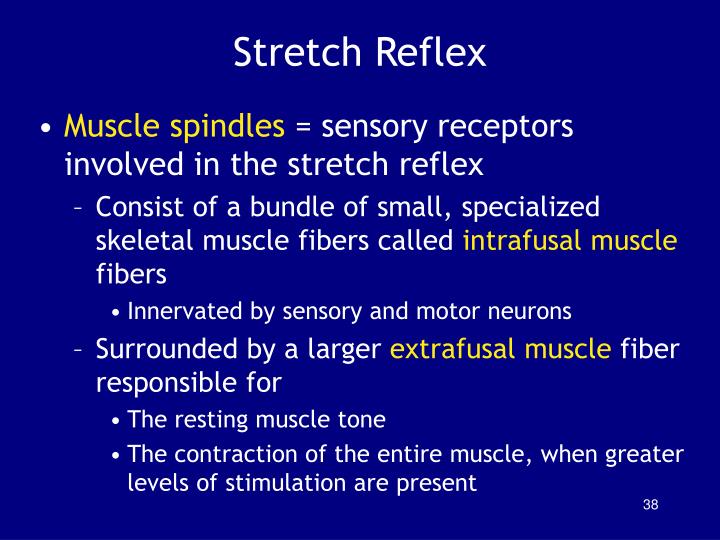 Stretch Reflex

• Muscle spindles = sensory receptors involved in the stretch reflex

– Consist of a bundle of small, specialized skeletal muscle fibers called intrafusal muscle fibers

• Innervated by sensory and motor neurons

– Surrounded by a larger extrafusal muscle fiber responsible for

• The resting muscle tone

• The contraction of the entire muscle, when greater levels of stimulation are present

38